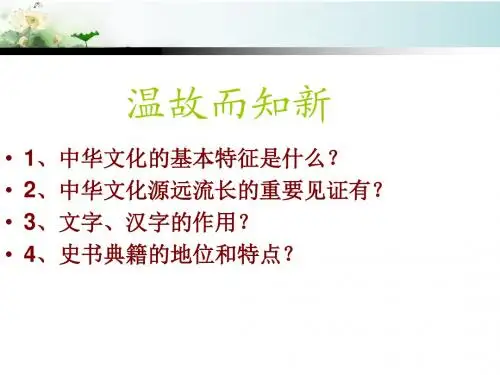 温故而知新

• 1、中华文化的基本特征是什么？
• 2、中华文化源远流长的重要见证有？
• 3、文字、汉字的作用？
• 4、史书典籍的地位和特点？